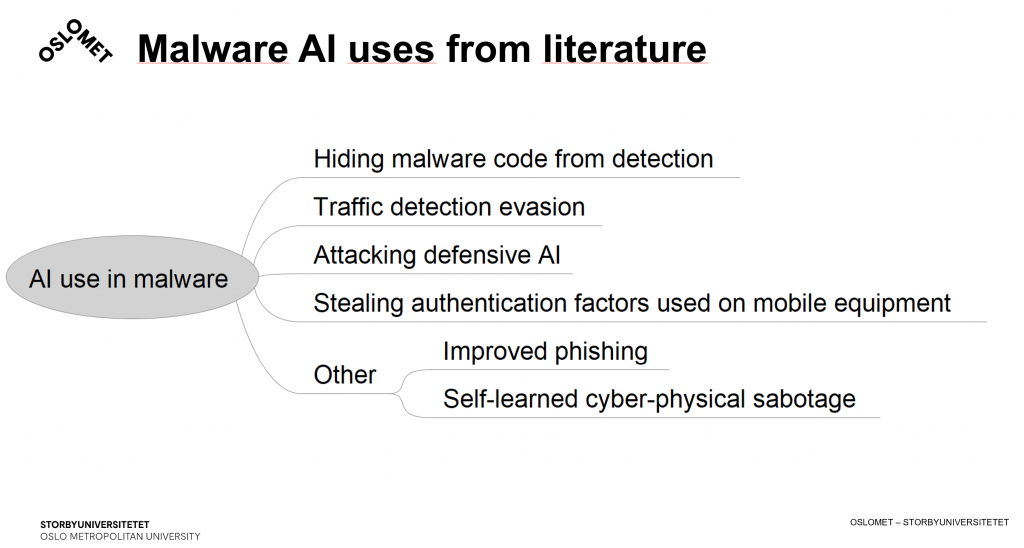 OSLOMET

Malware AI uses from literature

AI use in malware

Hiding malware code from detection

Traffic detection evasion

Attacking defensive AI

Stealing authentication factors used on mobile equipment

Other

Improved phishing

Self-learned cyber-physical sabotage

STORBYUNIVERSITETET
OSLO METROPOLITAN UNIVERSITY

OSLOMET – STORBYUNIVERSITETET